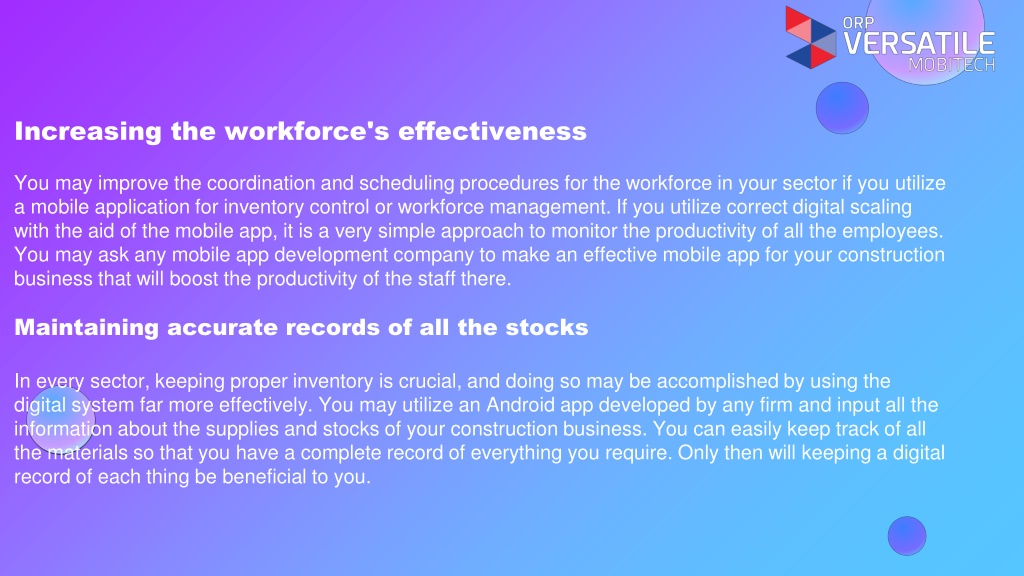 ORP
VERSATILE
MOBITECH

Increasing the workforce's effectiveness

You may improve the coordination and scheduling procedures for the workforce in your sector if you utilize a mobile application for inventory control or workforce management. If you utilize correct digital scaling with the aid of the mobile app, it is a very simple approach to monitor the productivity of all the employees. You may ask any mobile app development company to make an effective mobile app for your construction business that will boost the productivity of the staff there.

Maintaining accurate records of all the stocks

In every sector, keeping proper inventory is crucial, and doing so may be accomplished by using the digital system far more effectively. You may utilize an Android app developed by any firm and input all the information about the supplies and stocks of your construction business. You can easily keep track of all the materials so that you have a complete record of everything you require. Only then will keeping a digital record of each thing be beneficial to you.